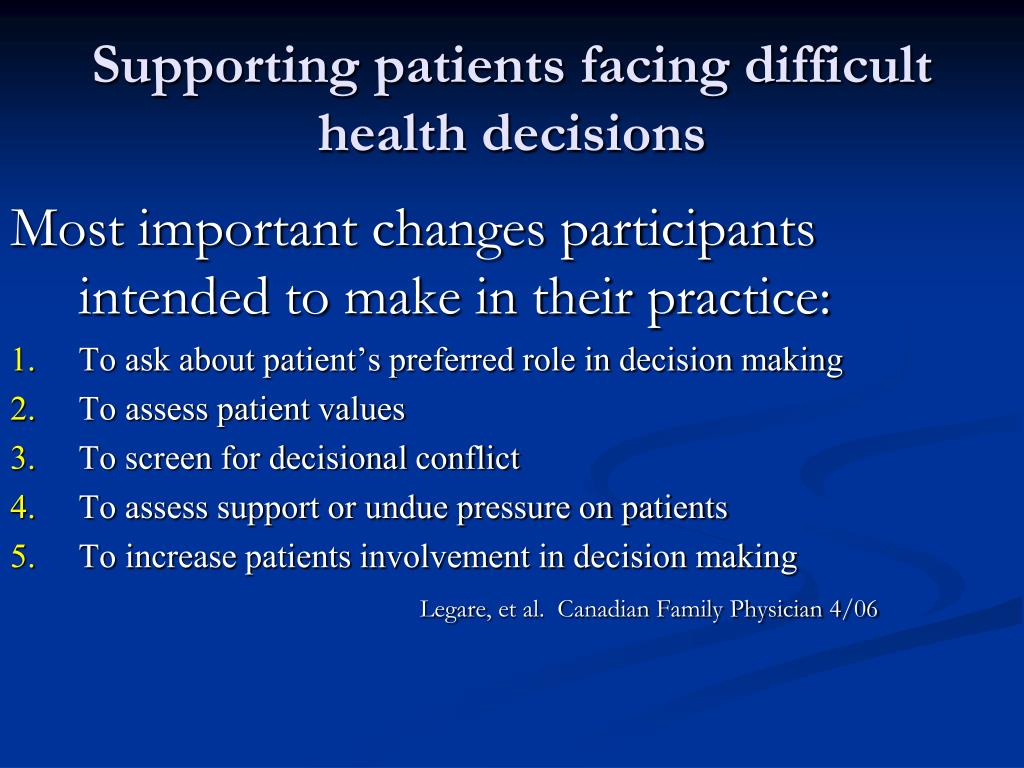 Supporting patients facing difficult health decisions

Most important changes participants intended to make in their practice:

1. To ask about patient’s preferred role in decision making
2. To assess patient values
3. To screen for decisional conflict
4. To assess support or undue pressure on patients
5. To increase patients involvement in decision making

Legare, et al. Canadian Family Physician 4/06